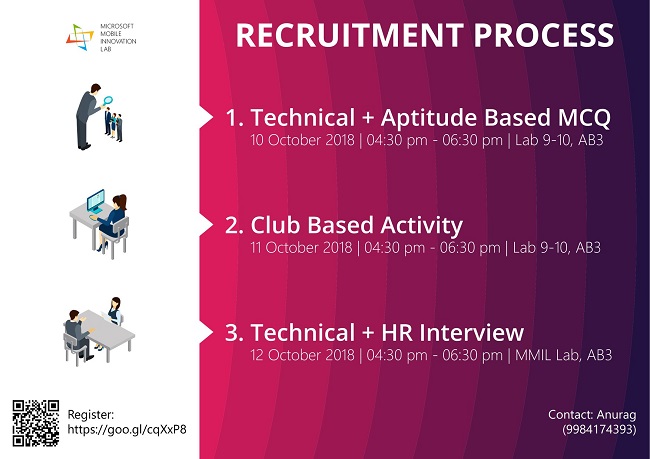 MICROSOFT MOBILE INNOVATION LAB

RECRUITMENT PROCESS

1. Technical + Aptitude Based MCQ
10 October 2018 | 04:30 pm - 06:30 pm | Lab 9-10, AB3

2. Club Based Activity
11 October 2018 | 04:30 pm - 06:30 pm | Lab 9-10, AB3

3. Technical + HR Interview
12 October 2018 | 04:30 pm - 06:30 pm | MMIL Lab, AB3

Register:
https://goo.gl/cqXxP8

Contact: Anurag
(9984174393)